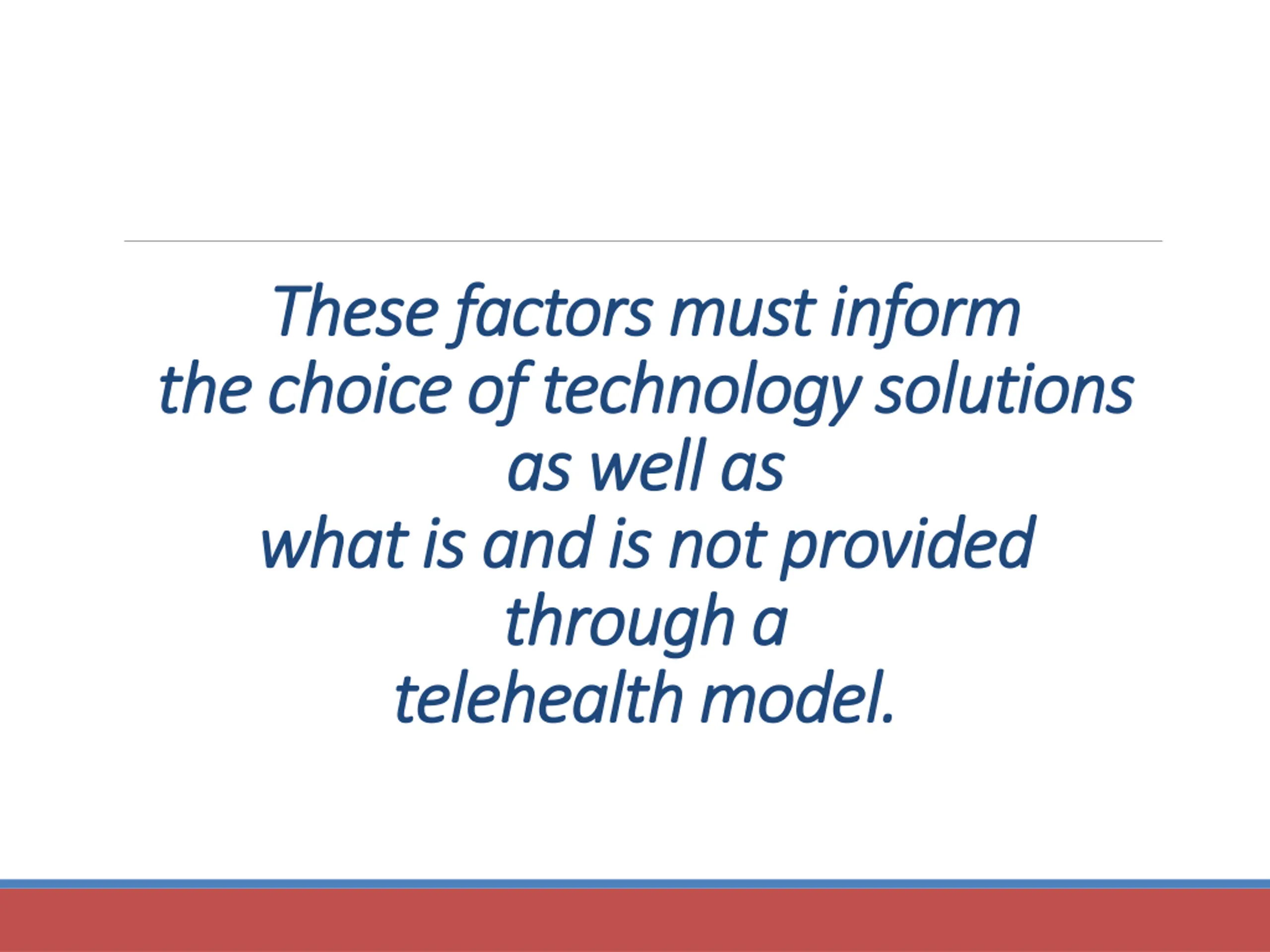 These factors must inform
the choice of technology solutions
as well as
what is and is not provided
through a
telehealth model.